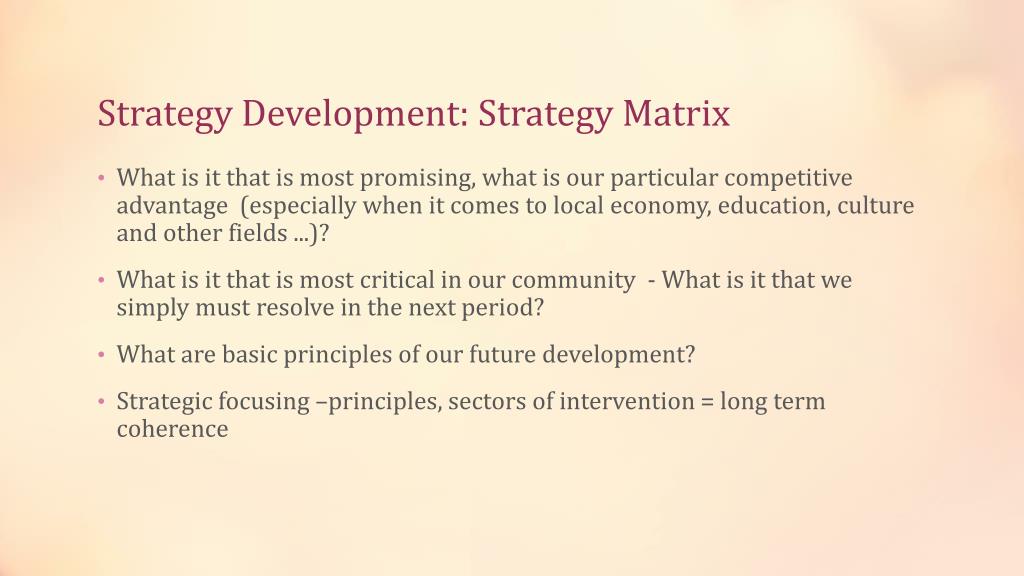 Strategy Development: Strategy Matrix

• What is it that is most promising, what is our particular competitive advantage (especially when it comes to local economy, education, culture and other fields ...)?

• What is it that is most critical in our community - What is it that we simply must resolve in the next period?

• What are basic principles of our future development?

• Strategic focusing –principles, sectors of intervention = long term coherence